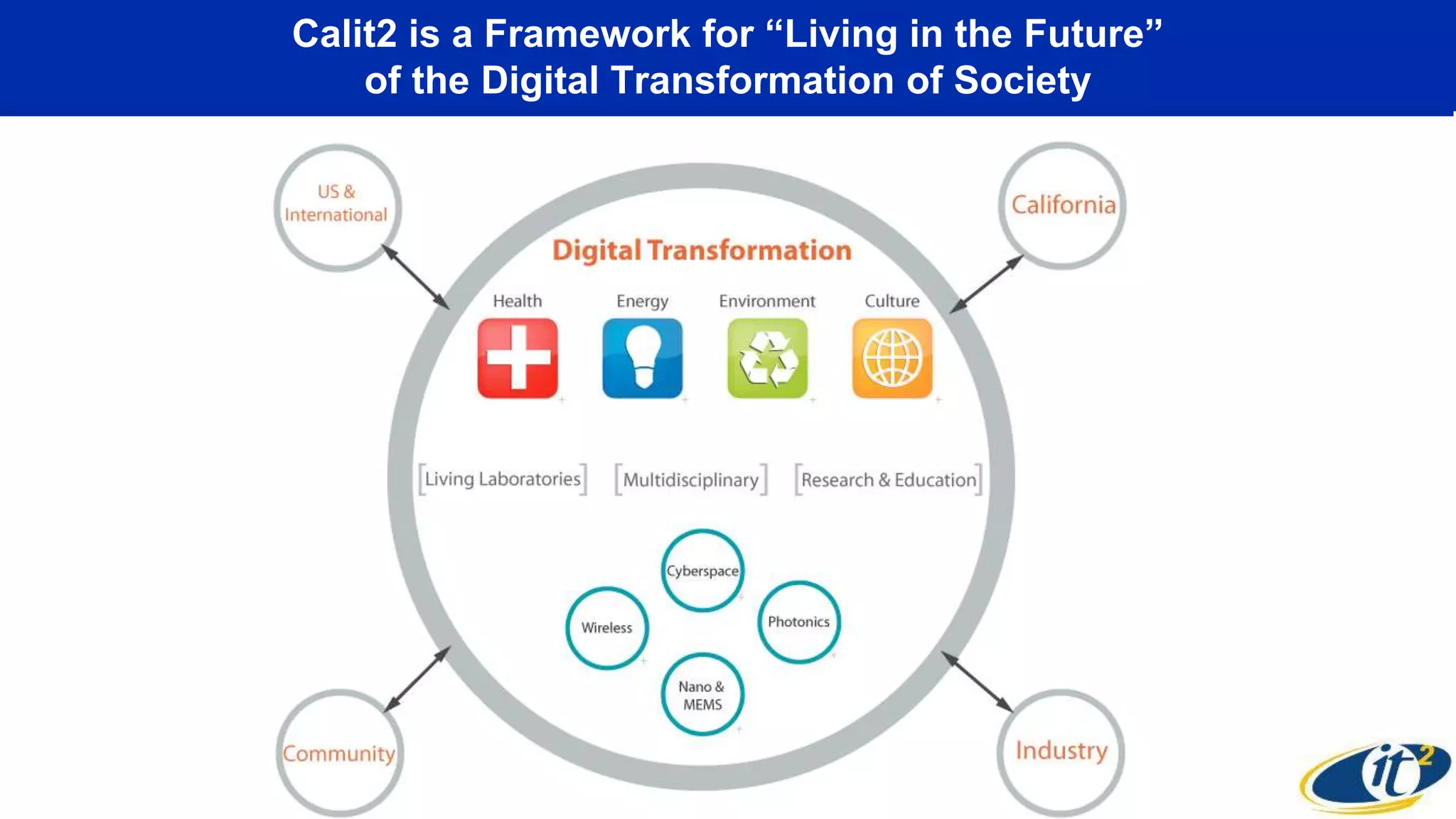 Calit2 is a Framework for “Living in the Future” of the Digital Transformation of Society

US & International

California

Digital Transformation

Health

Energy

Environment

Culture

[Living Laboratories]

[Multidisciplinary]

[Research & Education]

Cyberspace

Wireless

Photonics

Nano & MEMS

Community

Industry

it2